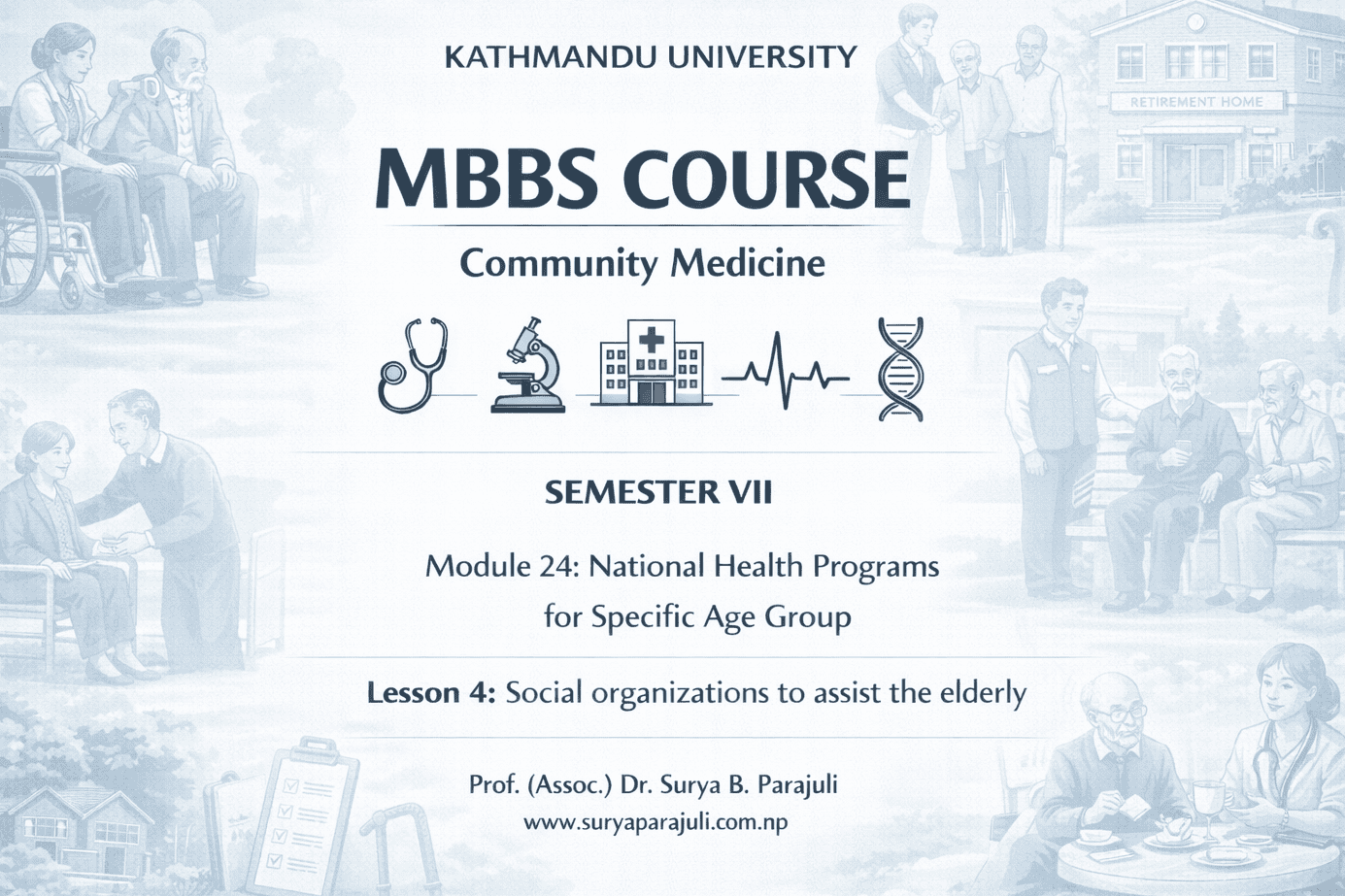 KATHMANDU UNIVERSITY

RETIREMENT HOME

MBBS COURSE

Community Medicine

SEMESTER VII

Module 24: National Health Programs for Specific Age Group

Lesson 4: Social organizations to assist the elderly

Prof. (Assoc.) Dr. Surya B. Parajuli
www.suryaparajuli.com.np